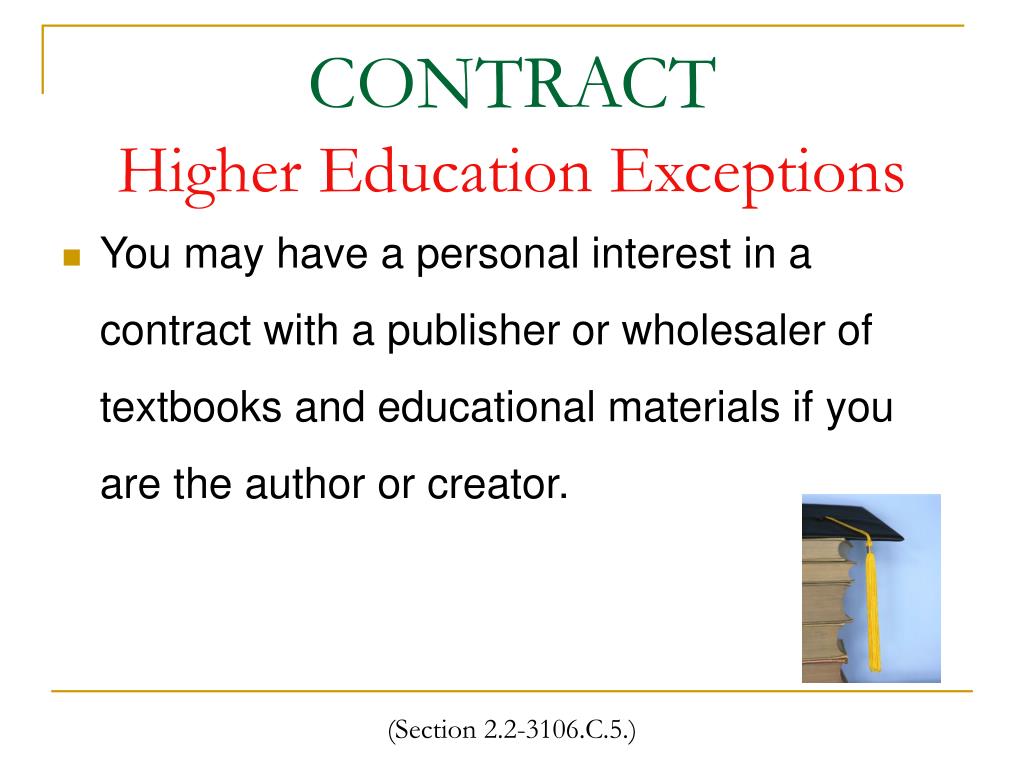 CONTRACT
Higher Education Exceptions

You may have a personal interest in a contract with a publisher or wholesaler of textbooks and educational materials if you are the author or creator.

(Section 2.2-3106.C.5.)